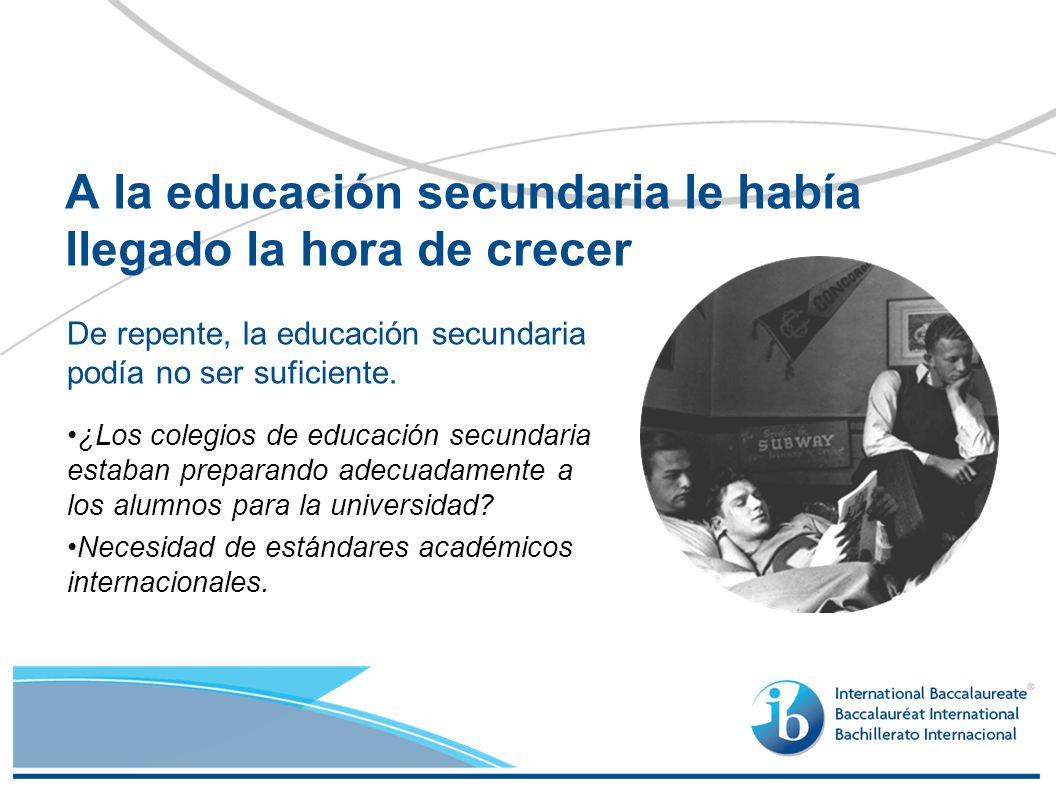 A la educación secundaria le había llegado la hora de crecer

De repente, la educación secundaria podía no ser suficiente.

•¿Los colegios de educación secundaria estaban preparando adecuadamente a los alumnos para la universidad?

•Necesidad de estándares académicos internacionales.

CONCORD

SUBWAY

ib

International Baccalaureate®
Baccalauréat International
Bachillerato Internacional